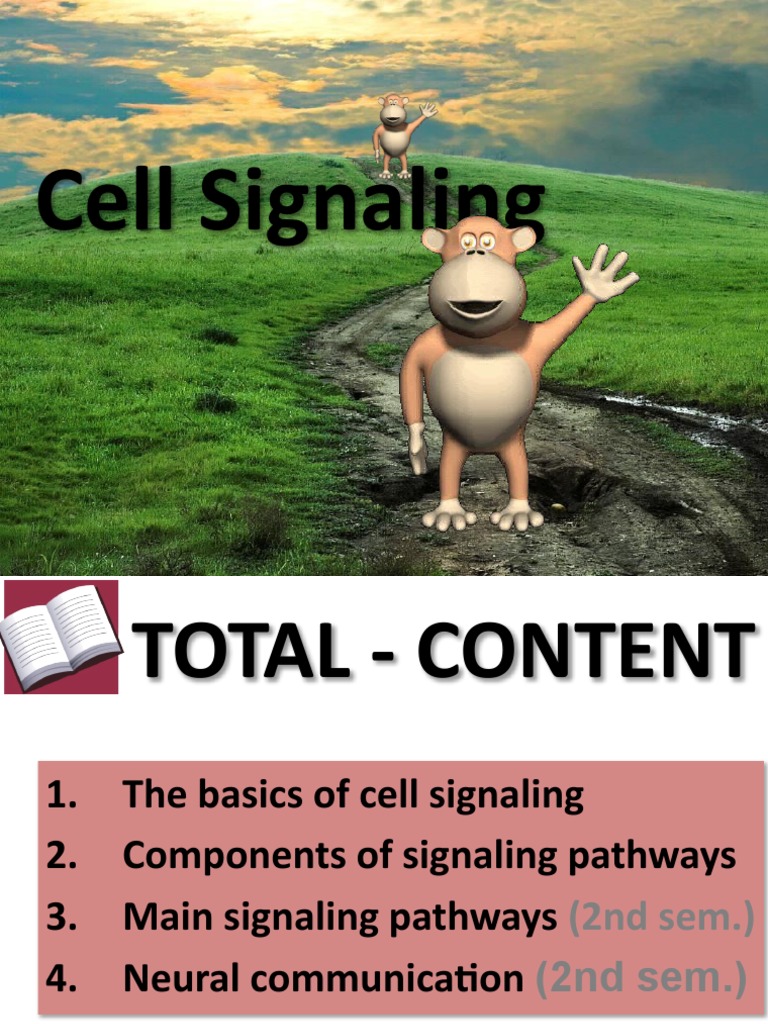 Cell Signaling

TOTAL - CONTENT

1. The basics of cell signaling
2. Components of signaling pathways
3. Main signaling pathways (2nd sem.)
4. Neural communication (2nd sem.)